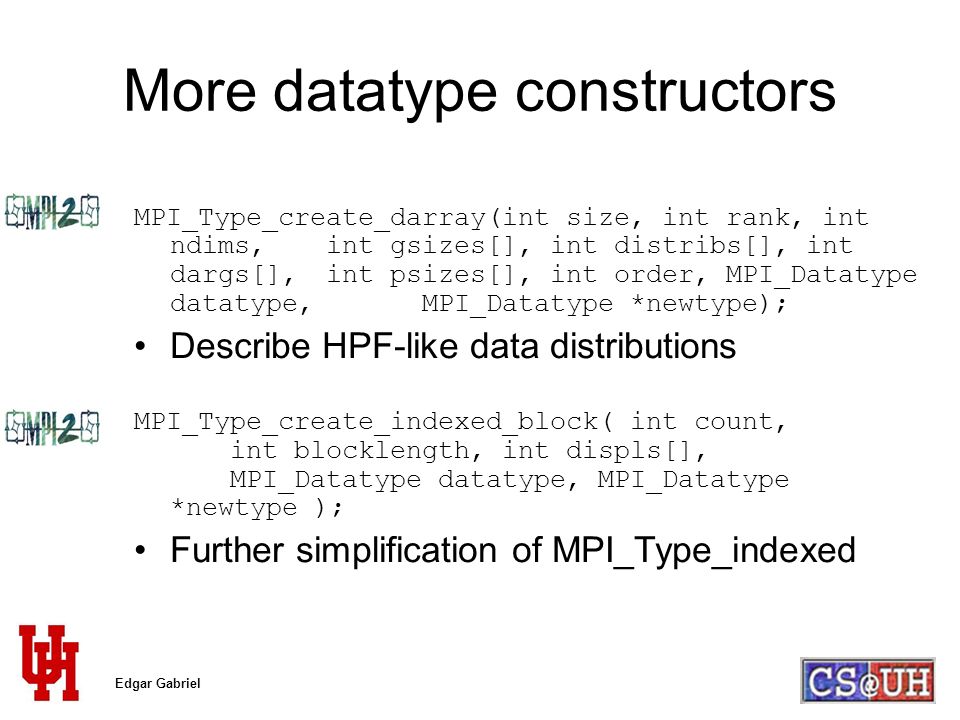 More datatype constructors

MPI2

MPI_Type_create_darray(int size, int rank, int ndims, int gsizes[], int distribs[], int dargs[], int psizes[], int order, MPI_Datatype datatype, MPI_Datatype *newtype);

• Describe HPF-like data distributions

MPI2

MPI_Type_create_indexed_block( int count, int blocklength, int displs[], MPI_Datatype datatype, MPI_Datatype *newtype );

• Further simplification of MPI_Type_indexed

UH

Edgar Gabriel

CS@UH